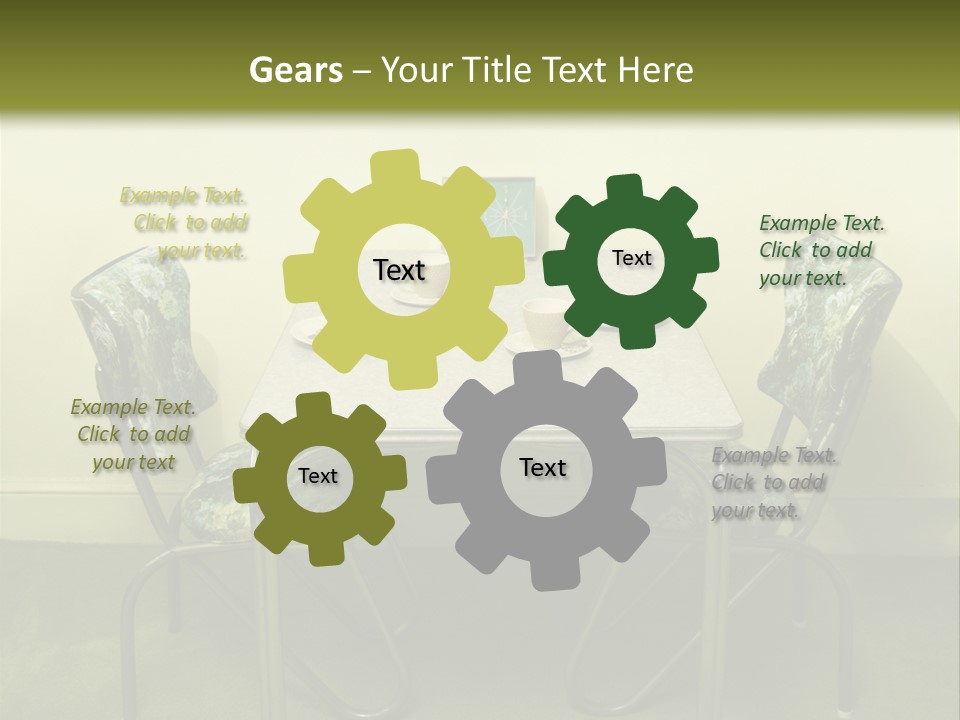 Gears – Your Title Text Here

Example Text. Click to add your text.

Text

Text

Example Text. Click to add your text.

Example Text. Click to add your text

Text

Text

Example Text. Click to add your text.